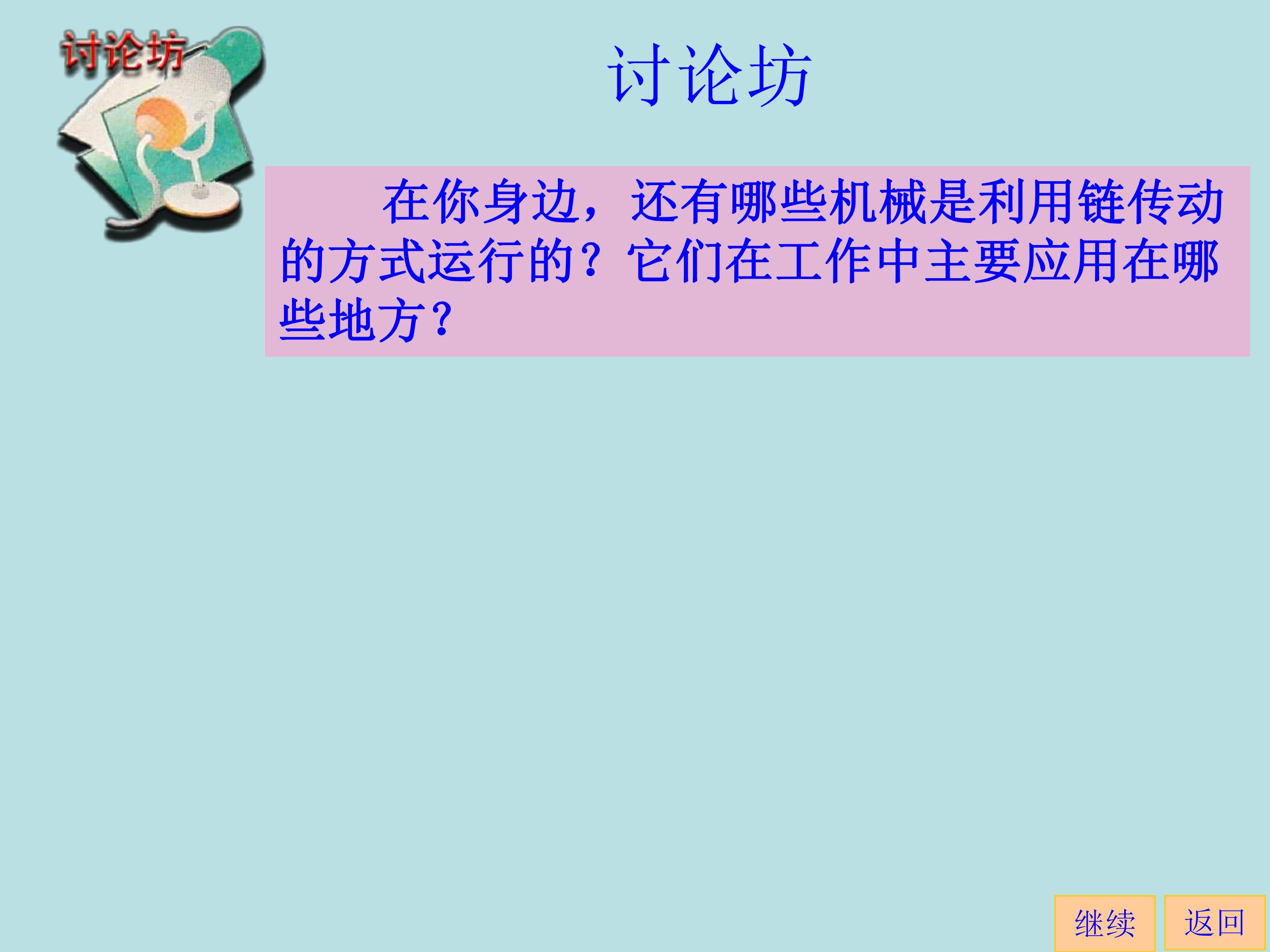 讨论坊

讨论坊

在你身边，还有哪些机械是利用链传动的方式运行的？它们在工作中主要应用在哪些地方？

继续

返回